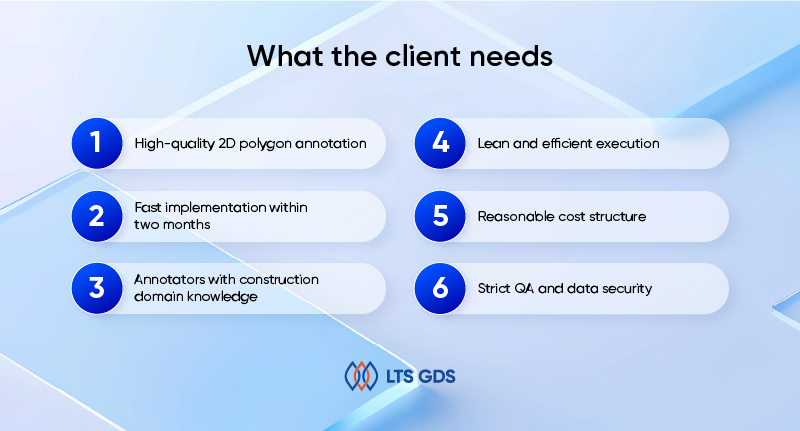 What the client needs

1 High-quality 2D polygon annotation

2 Fast implementation within two months

3 Annotators with construction domain knowledge

4 Lean and efficient execution

5 Reasonable cost structure

6 Strict QA and data security

LTS GDS